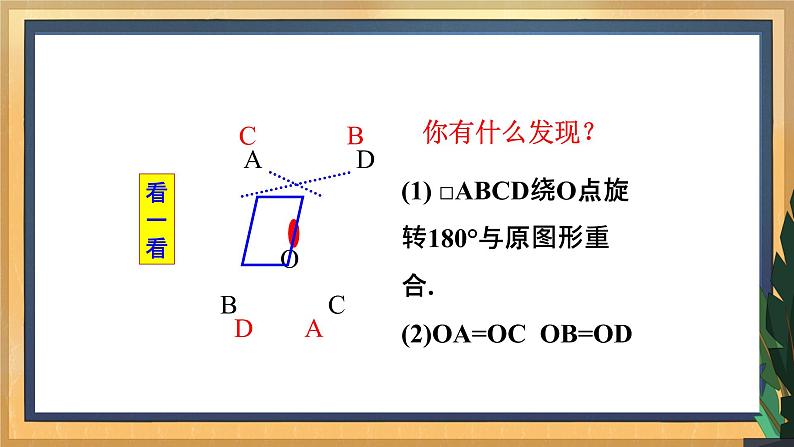 看一看

C B
A D

O

B C
D A

你有什么发现？

(1) □ABCD绕O点旋转180°与原图形重合.

(2)OA=OC OB=OD